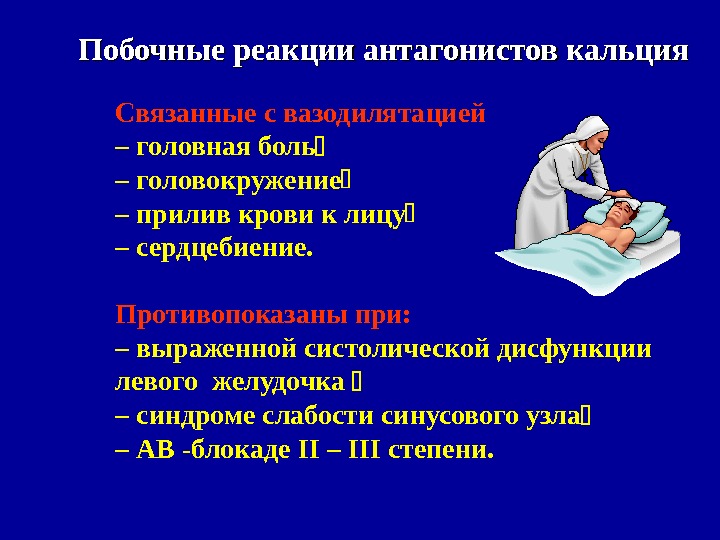 Побочные реакции антагонистов кальция

Связанные с вазодилятацией
– головная боль
– головокружение
– прилив крови к лицу
– сердцебиение.

Противопоказаны при:
– выраженной систолической дисфункции левого желудочка
– синдроме слабости синусового узла
– АВ -блокаде II – III степени.